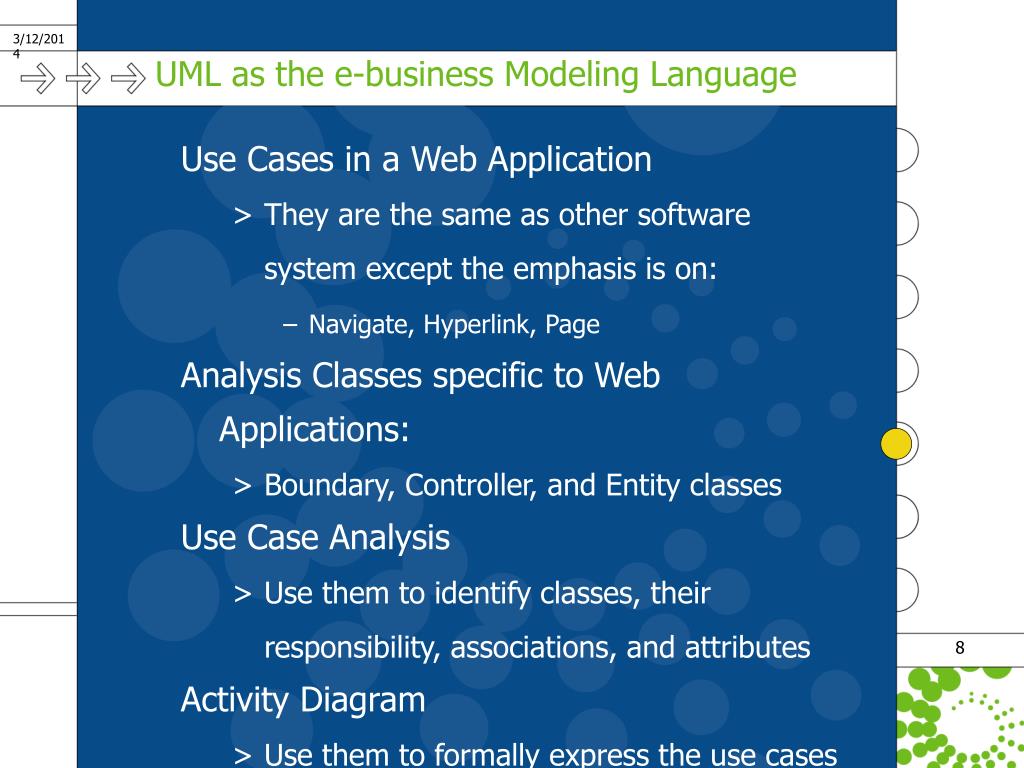 3/12/2014

UML as the e-business Modeling Language

Use Cases in a Web Application

> They are the same as other software system except the emphasis is on:

– Navigate, Hyperlink, Page

Analysis Classes specific to Web Applications:

> Boundary, Controller, and Entity classes

Use Case Analysis

> Use them to identify classes, their responsibility, associations, and attributes

Activity Diagram

> Use them to formally express the use cases

8